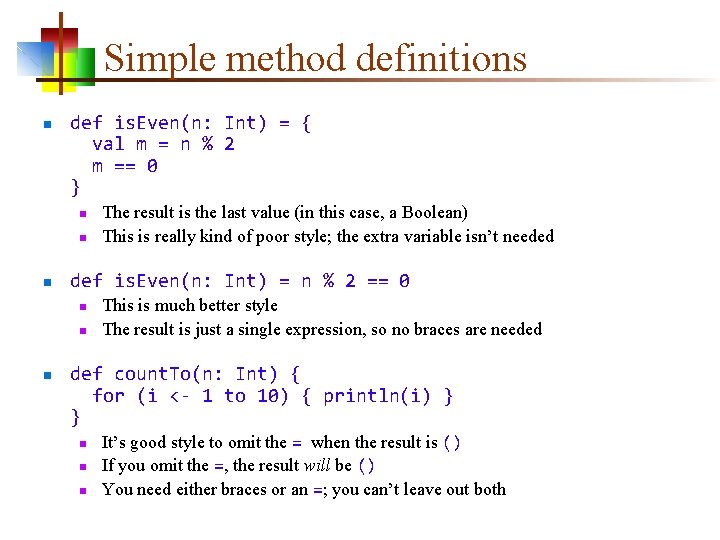 Simple method definitions

def isEven(n: Int) = {
  val m = n % 2
  m == 0
}

The result is the last value (in this case, a Boolean)

This is really kind of poor style; the extra variable isn't needed

def isEven(n: Int) = n % 2 == 0

This is much better style

The result is just a single expression, so no braces are needed

def countTo(n: Int) {
  for (i <- 1 to 10) { println(i) }
}

It's good style to omit the = when the result is ()

If you omit the =, the result will be ()

You need either braces or an =; you can't leave out both